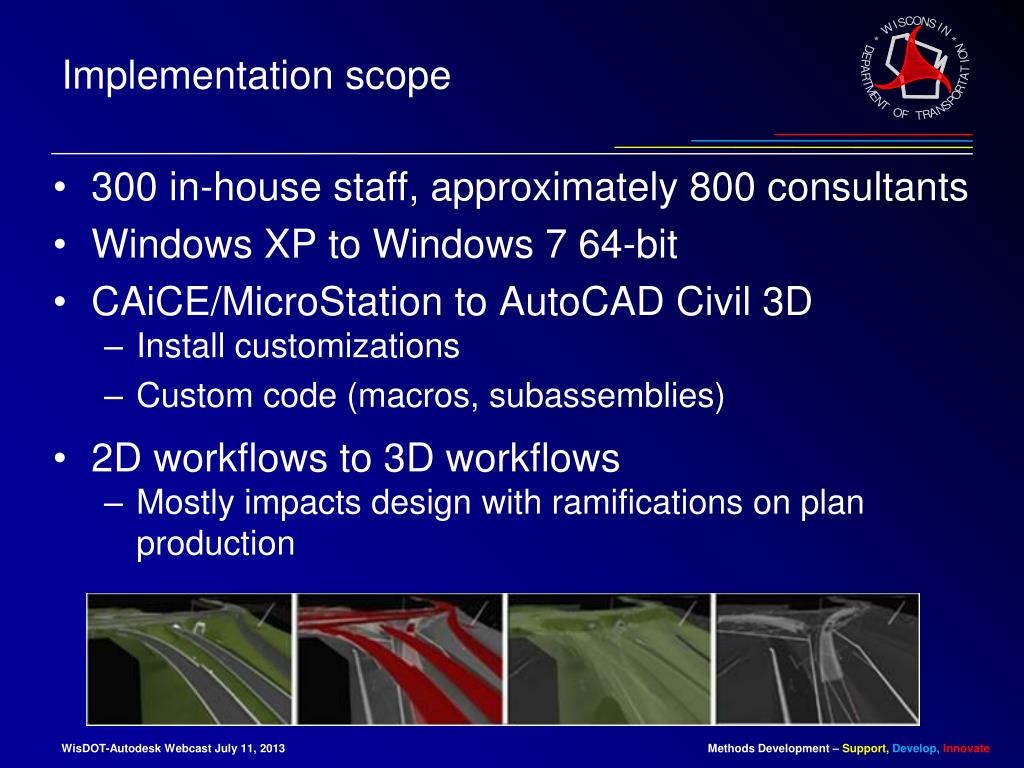 Implementation scope

WISCONSIN DEPARTMENT OF TRANSPORTATION

• 300 in-house staff, approximately 800 consultants
• Windows XP to Windows 7 64-bit
• CAiCE/MicroStation to AutoCAD Civil 3D
– Install customizations
– Custom code (macros, subassemblies)
• 2D workflows to 3D workflows
– Mostly impacts design with ramifications on plan production

WisDOT-Autodesk Webcast July 11, 2013

Methods Development – Support, Develop, Innovate